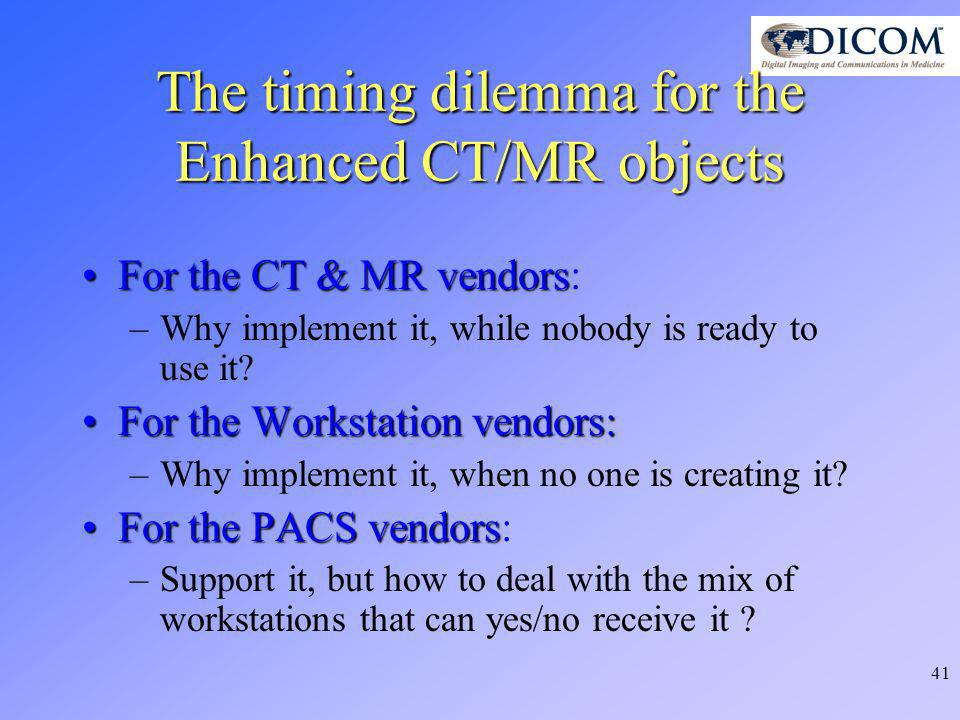 DICOM™
Digital Imaging and Communications in Medicine

The timing dilemma for the Enhanced CT/MR objects

• For the CT & MR vendors:
– Why implement it, while nobody is ready to use it?
• For the Workstation vendors:
– Why implement it, when no one is creating it?
• For the PACS vendors:
– Support it, but how to deal with the mix of workstations that can yes/no receive it ?

41